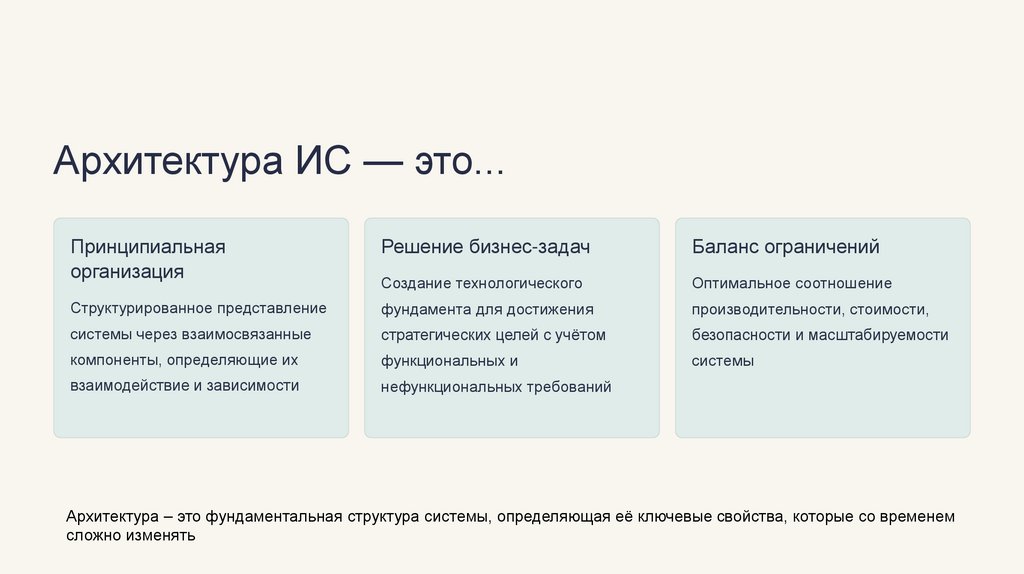 Архитектура ИС — это...

Принципиальная организация

Структурированное представление системы через взаимосвязанные компоненты, определяющие их взаимодействие и зависимости

Решение бизнес-задач

Создание технологического фундамента для достижения стратегических целей с учётом функциональных и нефункциональных требований

Баланс ограничений

Оптимальное соотношение производительности, стоимости, безопасности и масштабируемости системы

Архитектура – это фундаментальная структура системы, определяющая её ключевые свойства, которые со временем сложно изменять